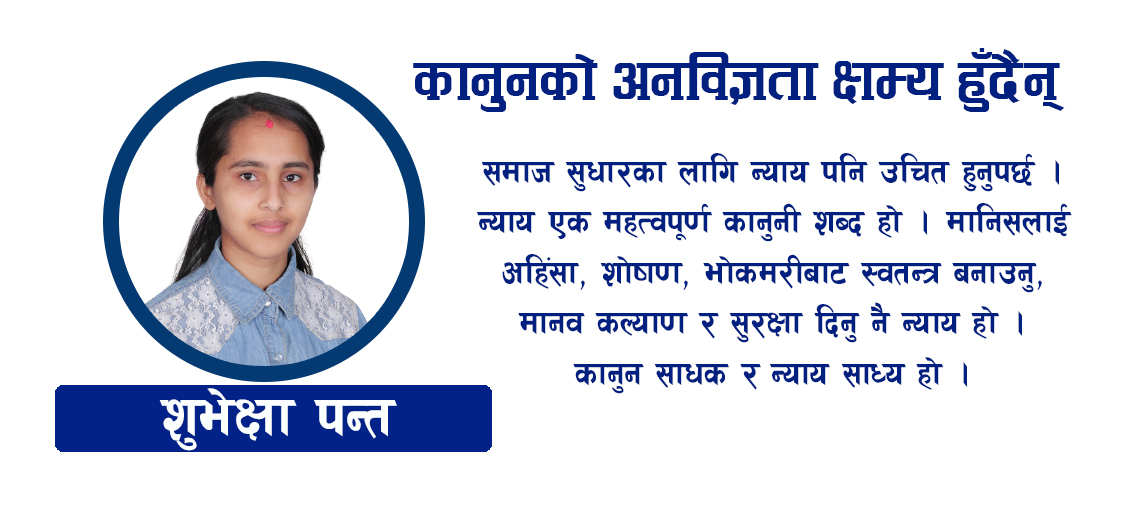 कानुनको अनविज्ञता क्षम्य हुँदैन्

समाज सुधारका लागि न्याय पनि उचित हुनुपर्छ । न्याय एक महत्वपूर्ण कानुनी शब्द हो । मानिसलाई अहिंसा, शोषण, भोकमरीबाट स्वतन्त्र बनाउनु, मानव कल्याण र सुरक्षा दिनु नै न्याय हो । कानुन साधक र न्याय साध्य हो ।

शुभेक्षा पन्त